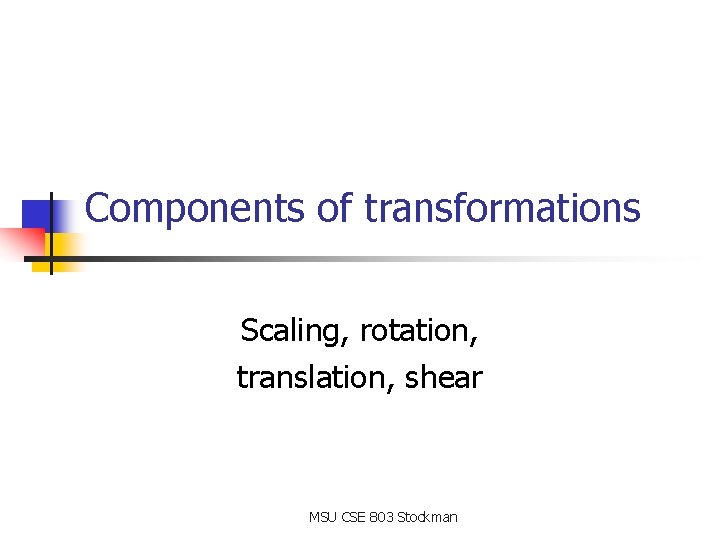 Components of transformations

Scaling, rotation,
translation, shear

MSU CSE 803 Stockman